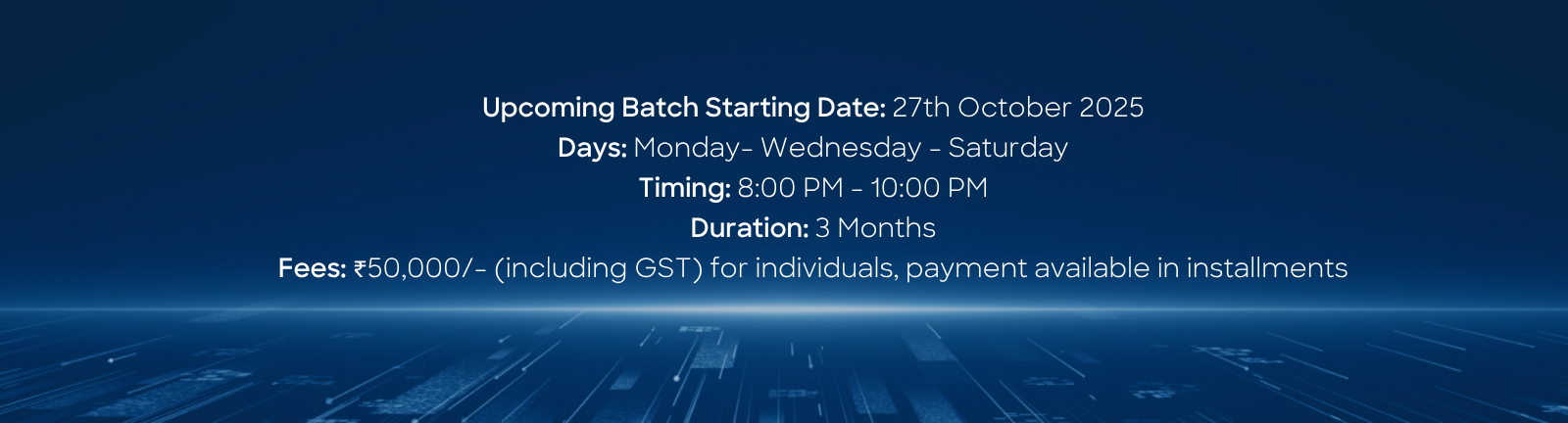 Upcoming Batch Starting Date: 27th October 2025
Days: Monday- Wednesday - Saturday
Timing: 8:00 PM - 10:00 PM
Duration: 3 Months
Fees: ₹50,000/- (including GST) for individuals, payment available in installments